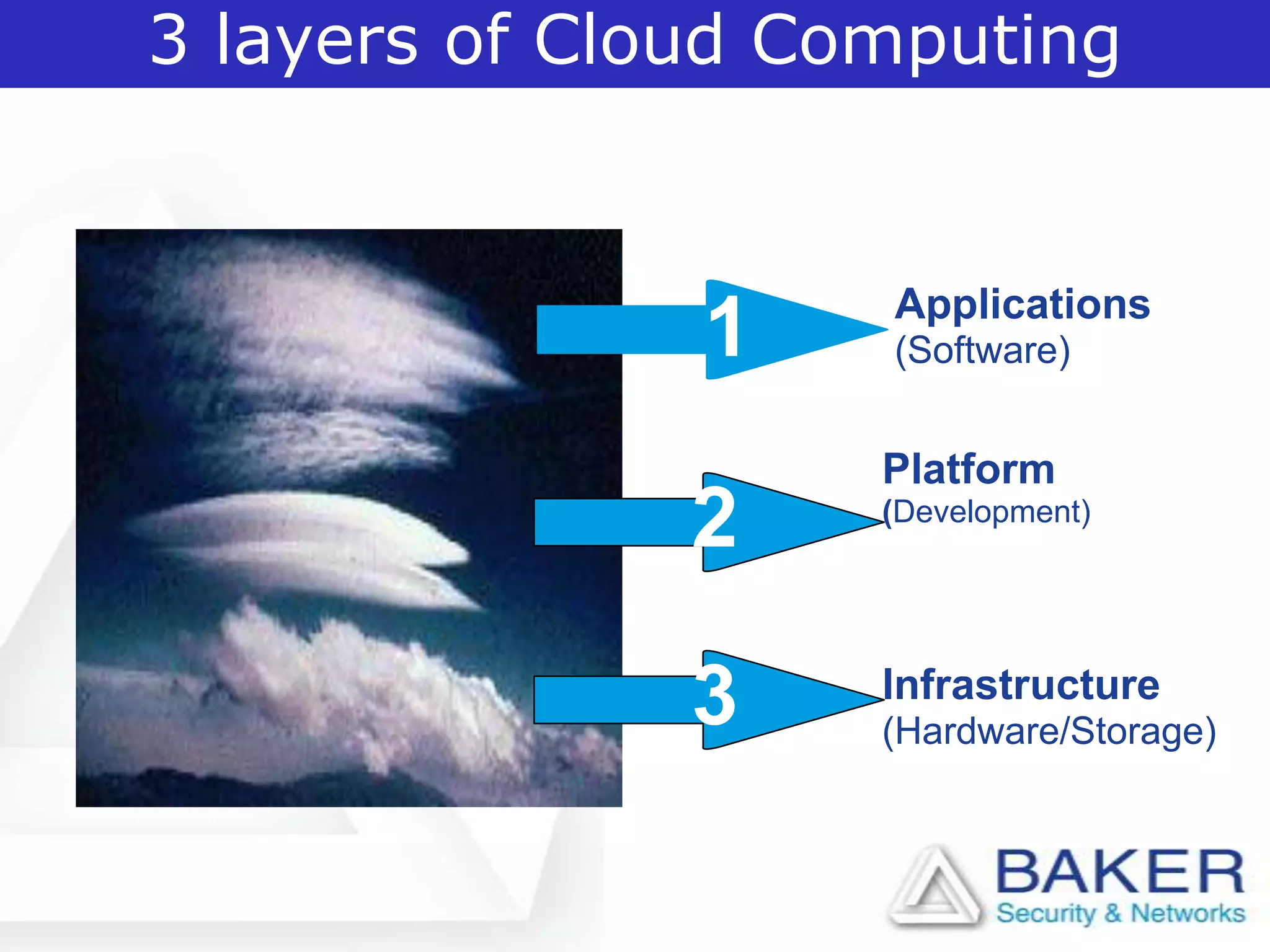 3 layers of Cloud Computing

1

Applications
(Software)

2

Platform
(Development)

3

Infrastructure
(Hardware/Storage)

BAKER
Security & Networks